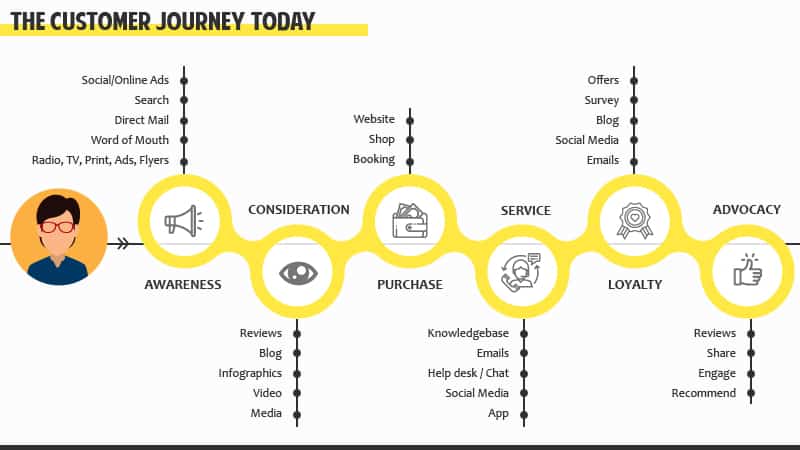 THE CUSTOMER JOURNEY TODAY

Social/Online Ads
Search
Direct Mail
Word of Mouth
Radio, TV, Print, Ads, Flyers

AWARENESS

CONSIDERATION

Reviews
Blog
Infographics
Video
Media

Website
Shop
Booking

PURCHASE

SERVICE

Knowledgebase
Emails
Help desk / Chat
Social Media
App

Offers
Survey
Blog
Social Media
Emails

LOYALTY

ADVOCACY

Reviews
Share
Engage
Recommend